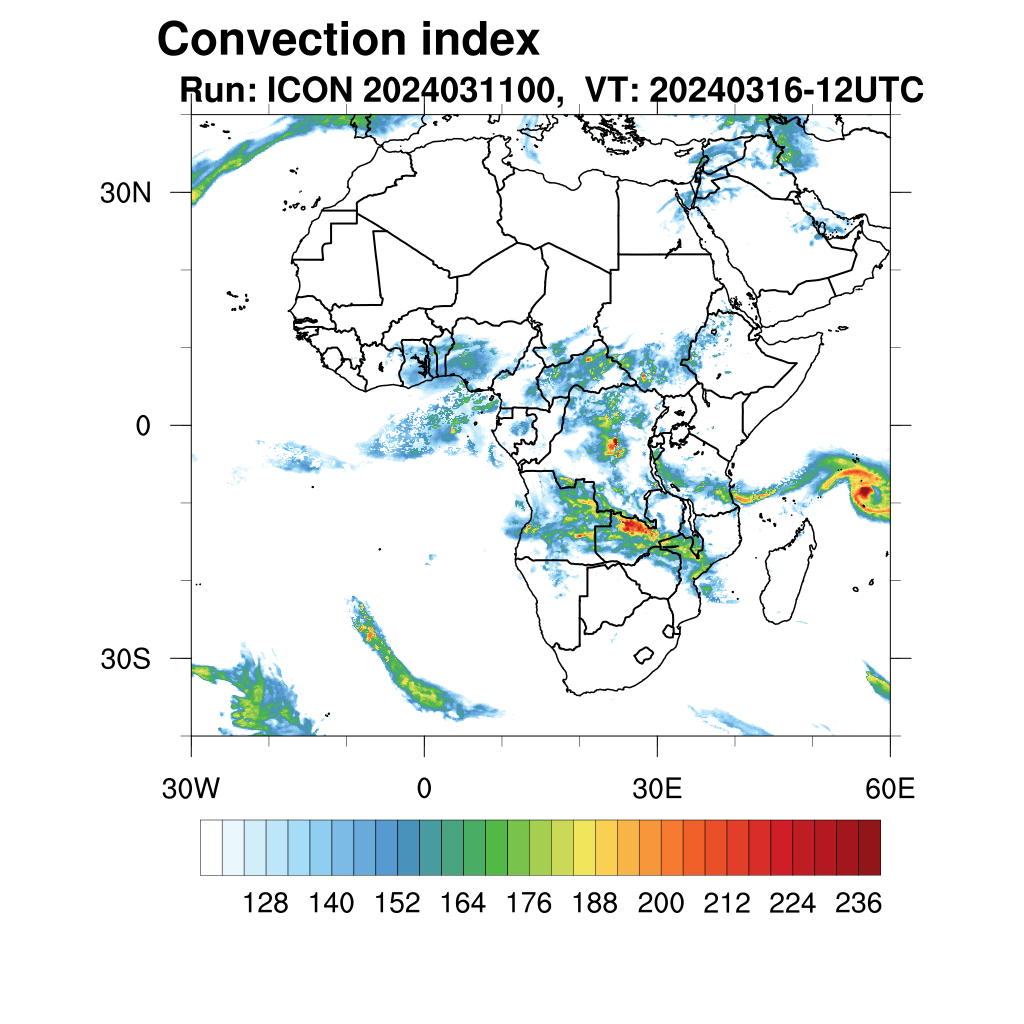 Convection index
Run: ICON 2024031100, VT: 20240316-12UTC

30N
0
30S

30W
0
30E
60E

128 140 152 164 176 188 200 212 224 236